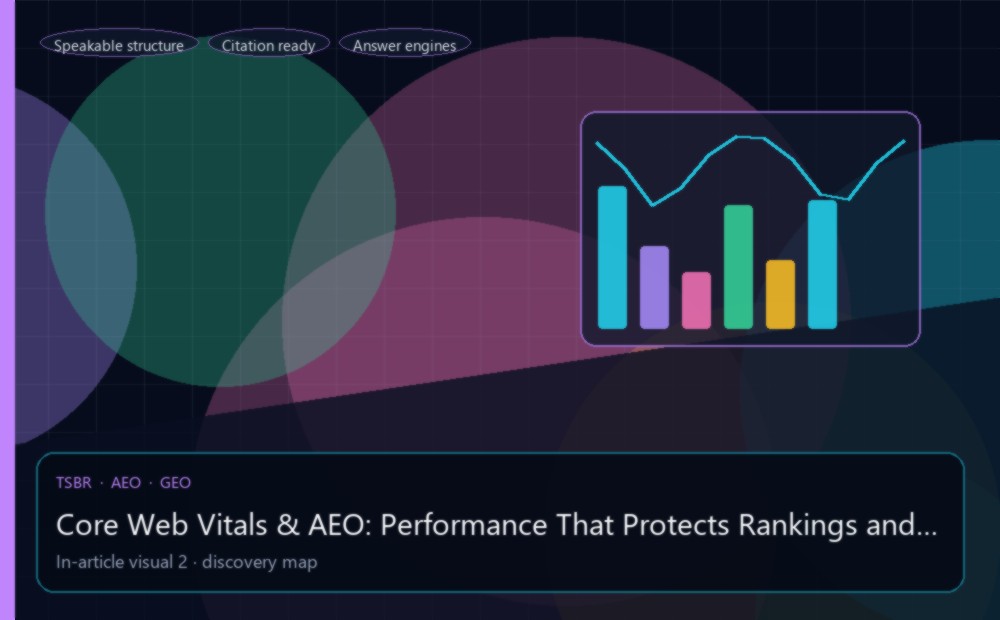 Speakable structure
Citation ready
Answer engines

TSBR · AEO · GEO

Core Web Vitals & AEO: Performance That Protects Rankings and...

In-article visual 2 · discovery map